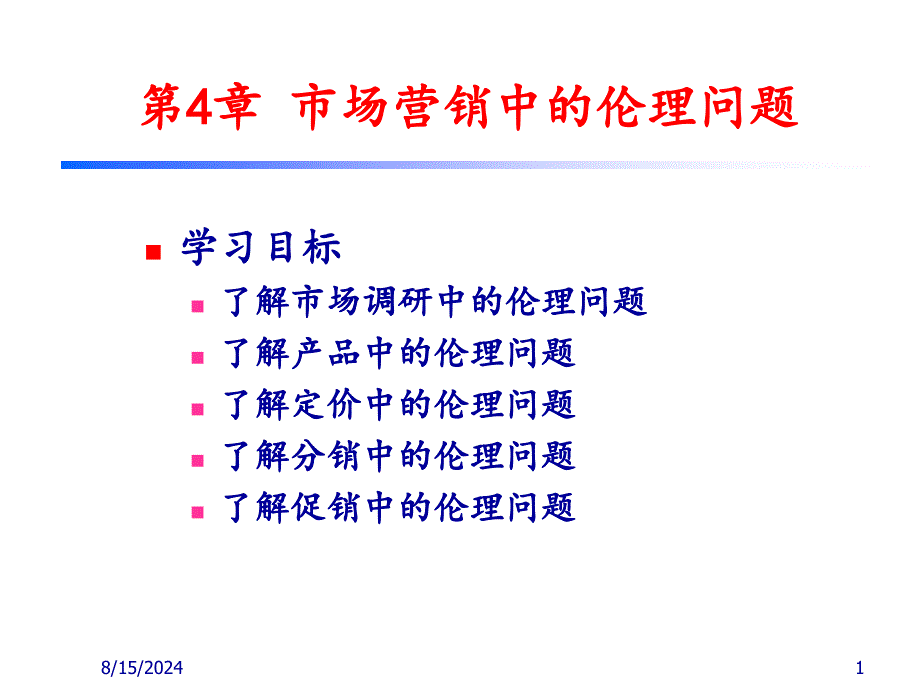 第4章 市场营销中的伦理问题

学习目标

了解市场调研中的伦理问题

了解产品中的伦理问题

了解定价中的伦理问题

了解分销中的伦理问题

了解促销中的伦理问题

8/15/2024

1